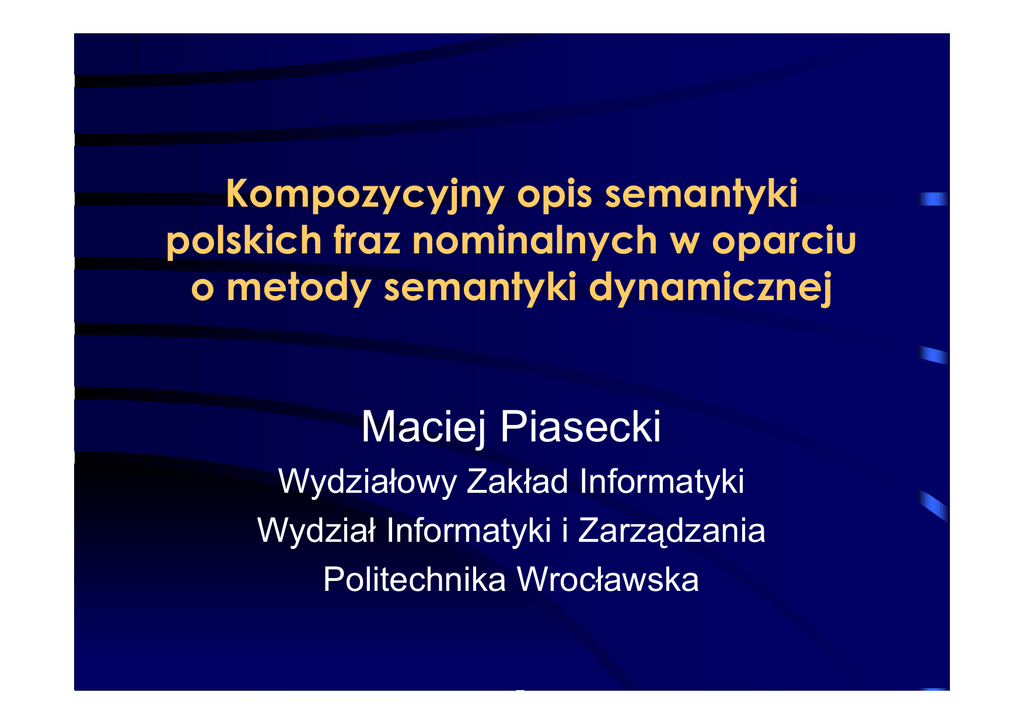 Kompozycyjny opis semantyki polskich fraz nominalnych w oparciu o metody semantyki dynamicznej

Maciej Piasecki

Wydziałowy Zakład Informatyki

Wydział Informatyki i Zarządzania

Politechnika Wrocławska